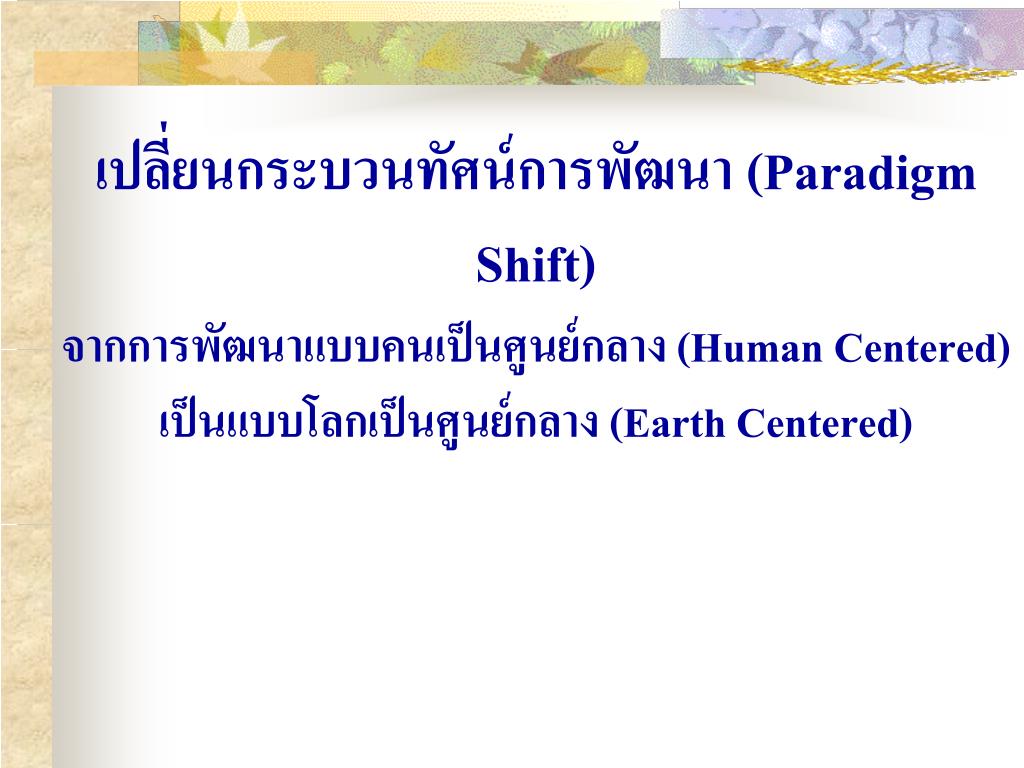 เปลี่ยนกระบวนทัศน์การพัฒนา (Paradigm Shift)

จากการพัฒนาแบบคนเป็นศูนย์กลาง (Human Centered) เป็นแบบโลกเป็นศูนย์กลาง (Earth Centered)